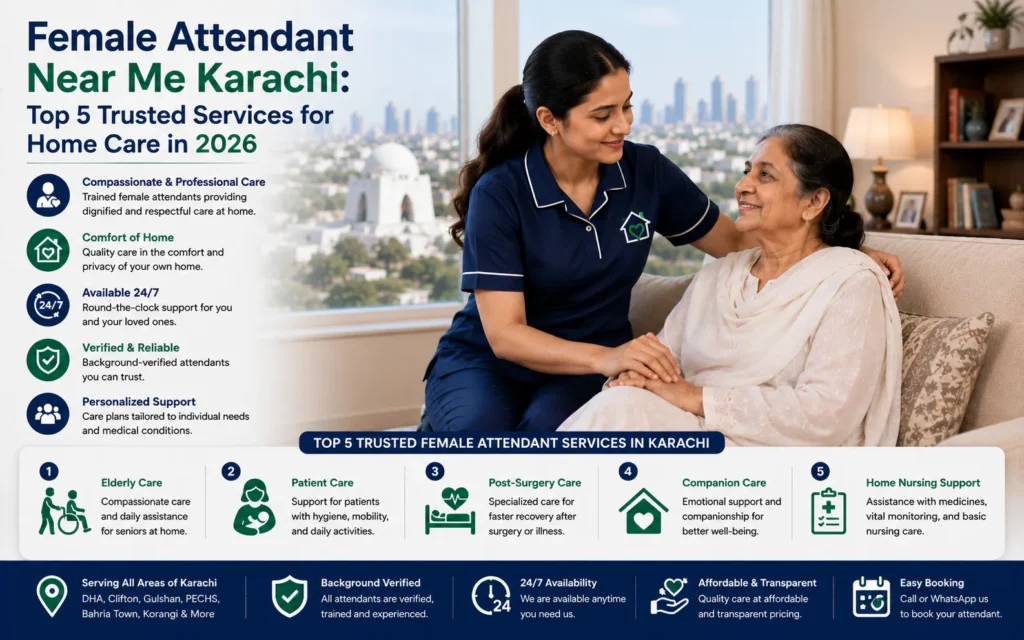 Female Attendant Near Me Karachi: Top 5 Trusted Services for Home Care in 2026

Compassionate & Professional Care
Trained female attendants providing dignified and respectful care at home.

Comfort of Home
Quality care in the comfort and privacy of your own home.

24/7
Available 24/7
Round-the-clock support for you and your loved ones.

Verified & Reliable
Background-verified attendants you can trust.

Personalized Support
Care plans tailored to individual needs and medical conditions.

TOP 5 TRUSTED FEMALE ATTENDANT SERVICES IN KARACHI

1
Elderly Care
Compassionate care and daily assistance for seniors at home.

2
Patient Care
Support for patients with hygiene, mobility, and daily activities.

3
Post-Surgery Care
Specialized care for faster recovery after surgery or illness.

4
Companion Care
Emotional support and companionship for better well-being.

5
Home Nursing Support
Assistance with medicines, vital monitoring, and basic nursing care.

Serving All Areas of Karachi
DHA, Clifton, Gulshan, PECHS, Bahria Town, Korangi & More

Background Verified
All attendants are verified, trained and experienced.

24
24/7 Availability
We are available anytime you need us.

Affordable & Transparent
Quality care at affordable and transparent pricing.

Easy Booking
Call or WhatsApp us to book your attendant.